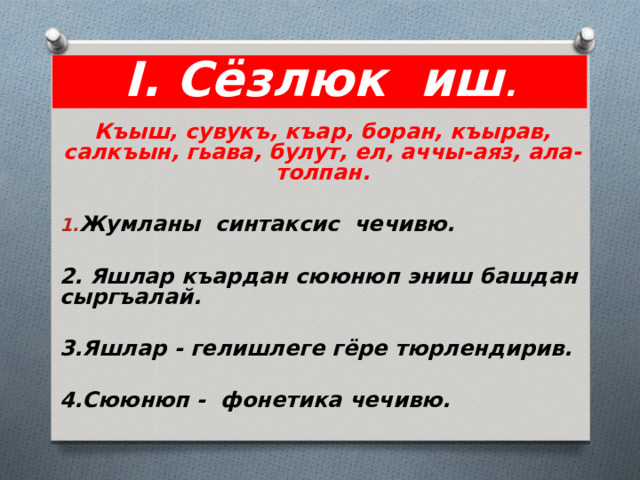 I. Сёзлюк иш.

Къыш, сувукъ, къар, боран, къырав, салкъын, гьава, булут, ел, аччы-аяз, ала-толпан.

1. Жумланы синтаксис чечивю.

2. Яшлар къардан сююнюп эниш башдан сыргъалай.

3.Яшлар - гелишлеге гёре тюрлендирив.

4.Сююнюп - фонетика чечивю.